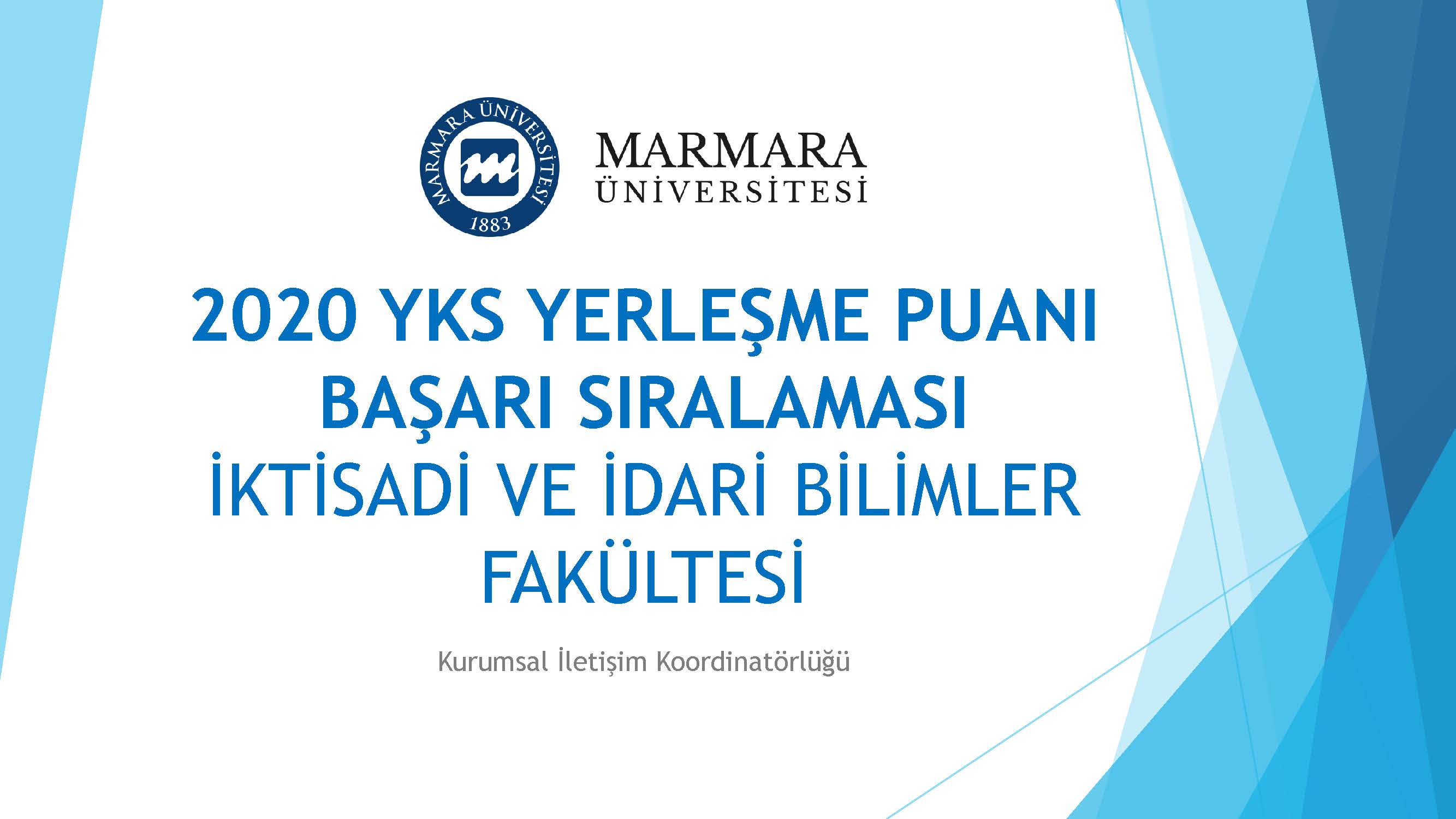 MARMARA ÜNİVERSİTESİ
1883

MARMARA
ÜNİVERSİTESİ

2020 YKS YERLEŞME PUANI BAŞARI SIRALAMASI İKTİSADİ VE İDARİ BİLİMLER FAKÜLTESİ

Kurumsal İletişim Koordinatörlüğü